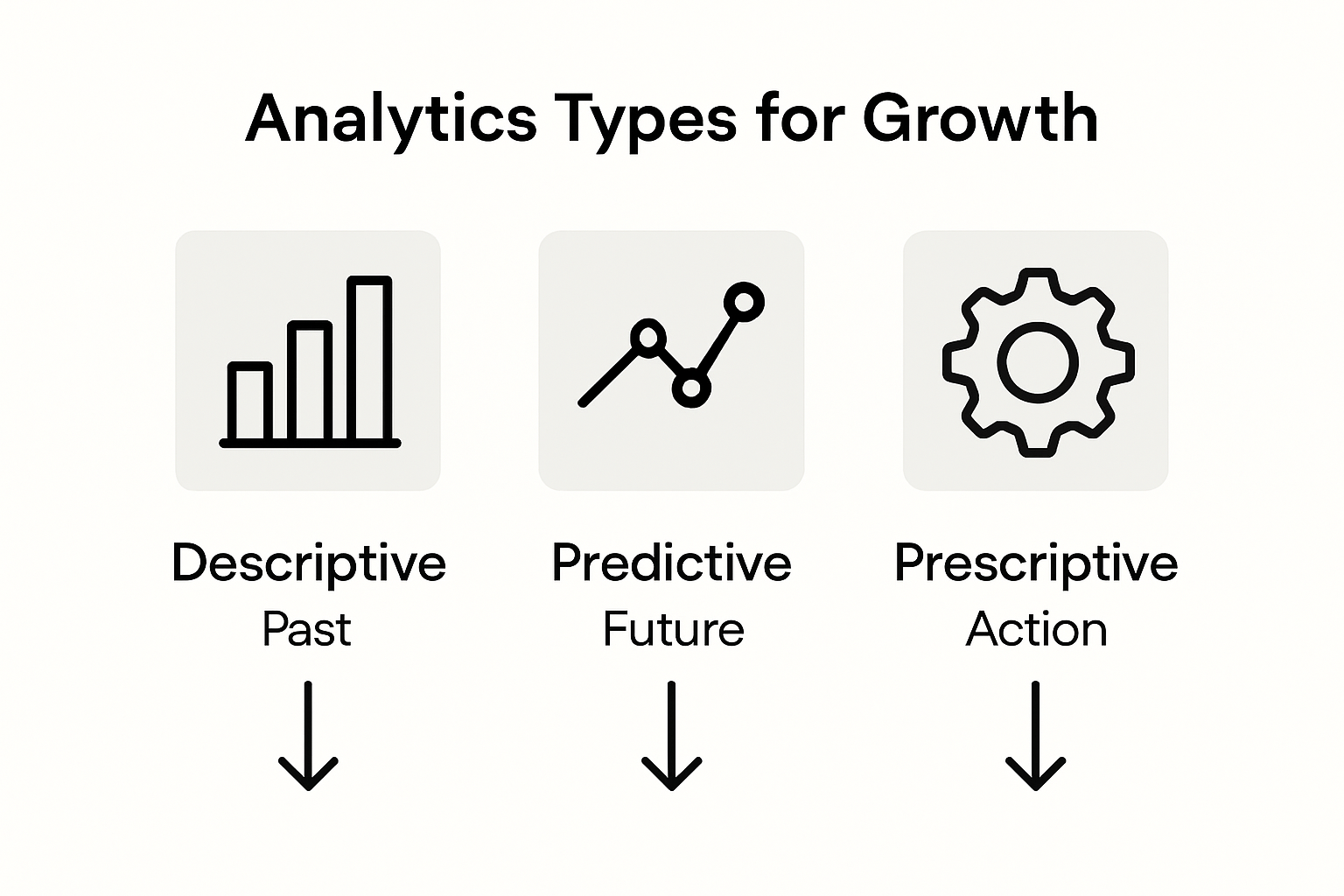 Analytics Types for Growth

Descriptive
Past

Predictive
Future

Prescriptive
Action